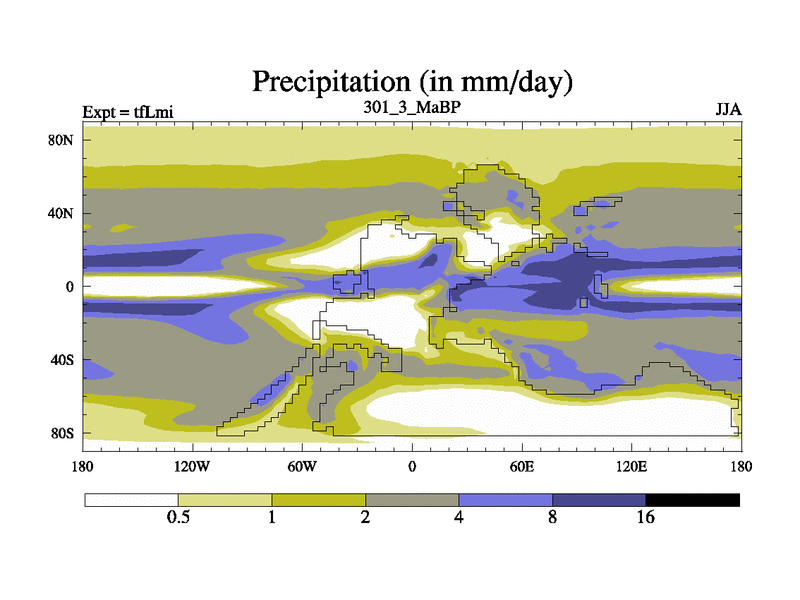 Precipitation (in mm/day)

Expt = tfLmi

301_3_MaBP

JJA

80N

40N

0

40S

80S

180

120W

60W

0

60E

120E

180

0.5

1

2

4

8

16